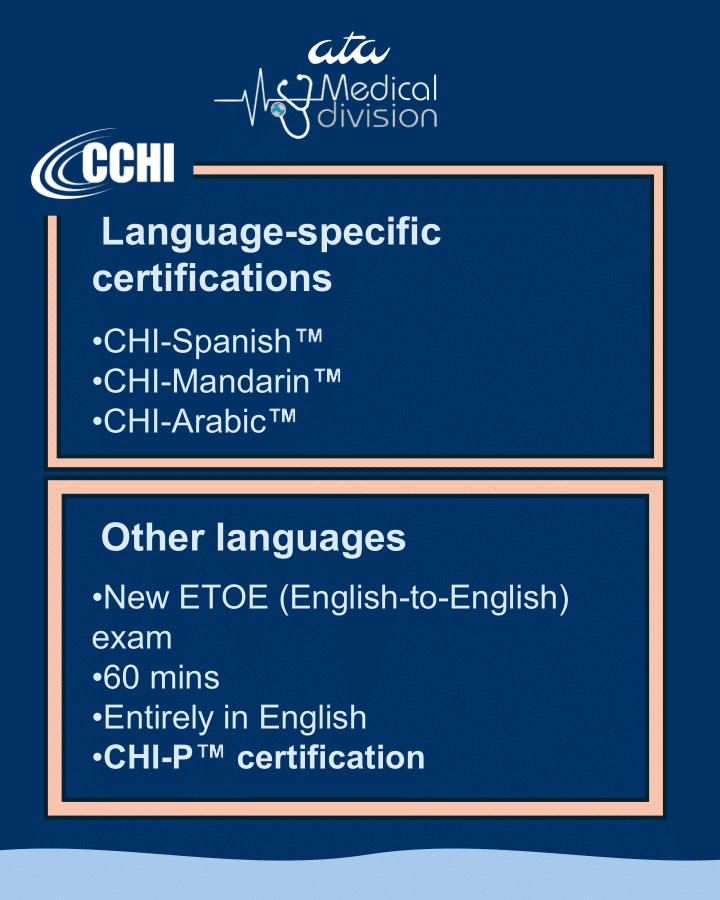 ata
Medical division

CCHI

Language-specific certifications

•CHI-Spanish™
•CHI-Mandarin™
•CHI-Arabic™

Other languages

•New ETOE (English-to-English) exam
•60 mins
•Entirely in English
•CHI-P™ certification